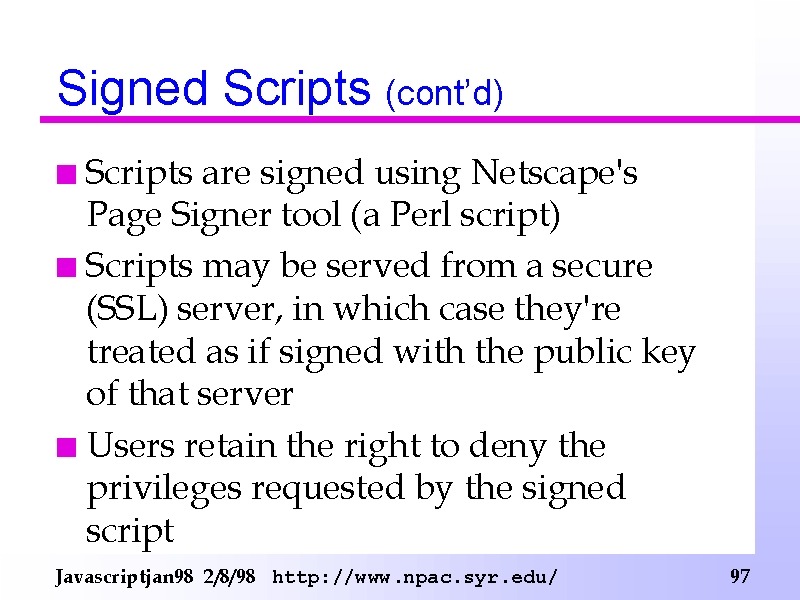 Signed Scripts (cont'd)

Scripts are signed using Netscape's Page Signer tool (a Perl script)

Scripts may be served from a secure (SSL) server, in which case they're treated as if signed with the public key of that server

Users retain the right to deny the privileges requested by the signed script

Javascriptjan98 2/8/98 http://www.npac.syr.edu/ 97